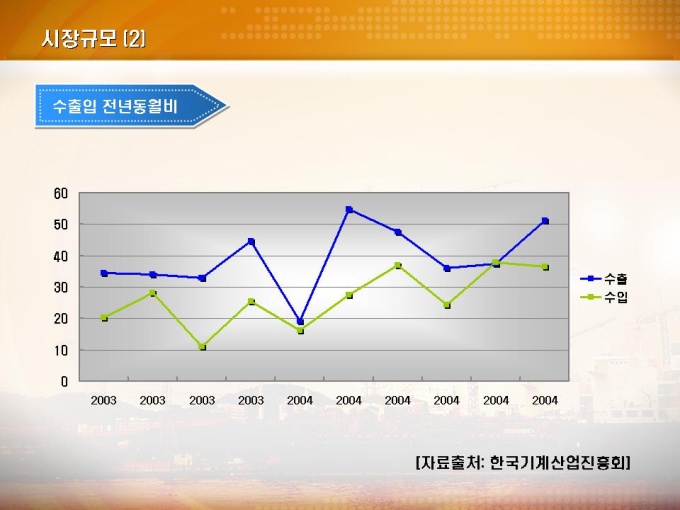 시장규모 [2]

수출입 전년동월비

60
50
40
30
20
10
0

2003 2003 2003 2003 2004 2004 2004 2004 2004 2004

수출
수입

[자료출처: 한국기계산업진흥회]